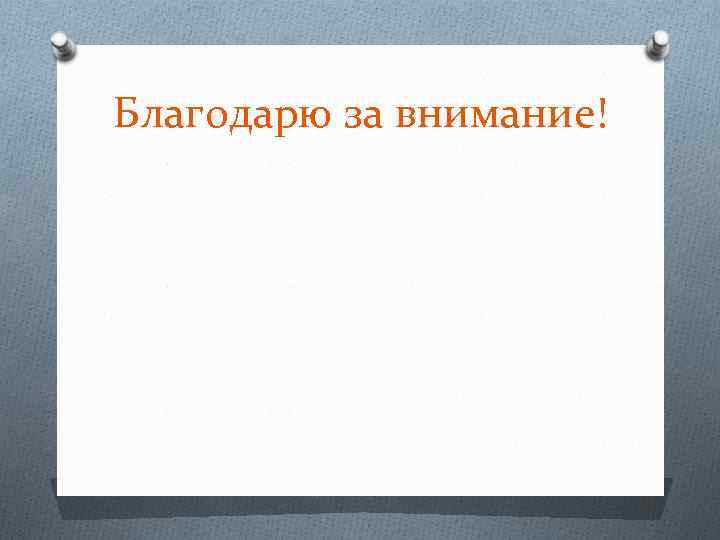 Благодарю за внимание!